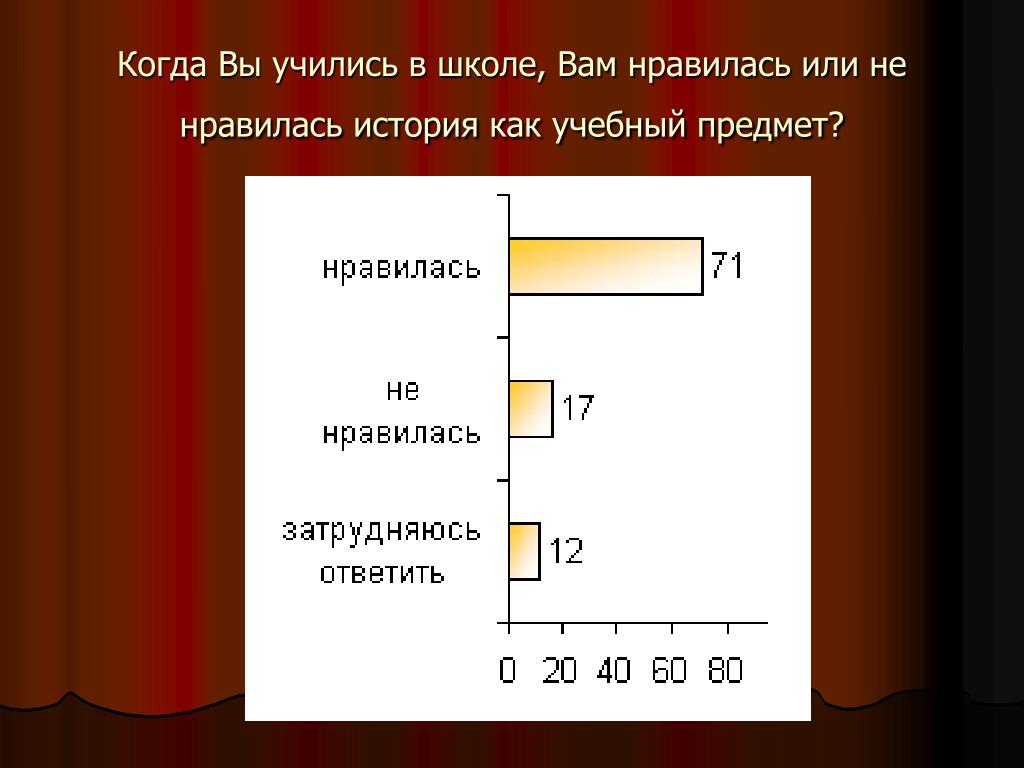 Когда Вы учились в школе, Вам нравилась или не нравилась история как учебный предмет?

нравилась
71
не нравилась
17
затрудняюсь ответить
12

0 20 40 60 80